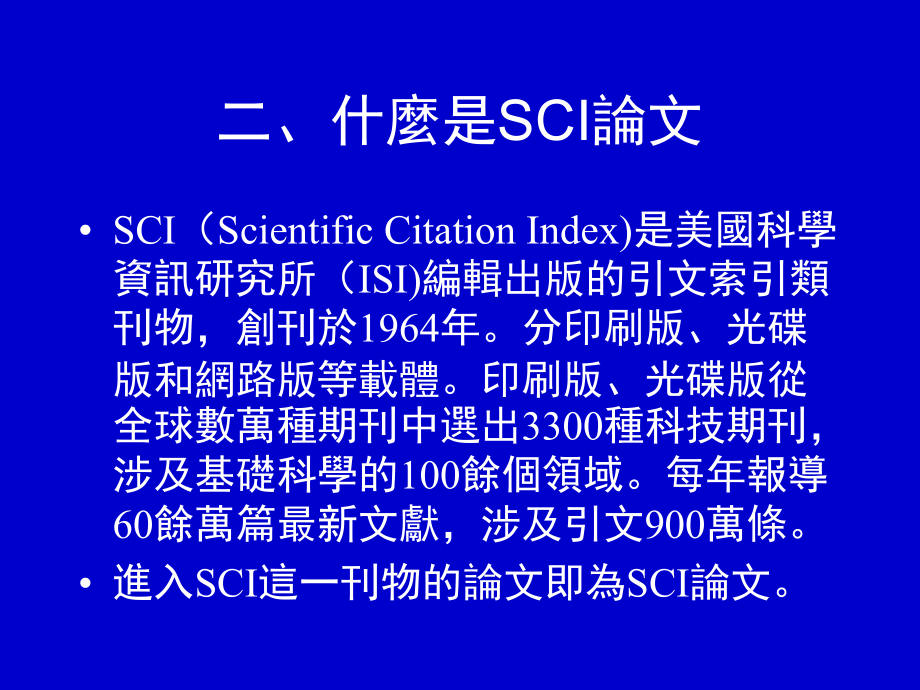 二、什麼是SCI論文

• SCI（Scientific Citation Index)是美國科學資訊研究所（ISI)編輯出版的引文索引類刊物，創刊於1964年。分印刷版、光碟版和網路版等載體。印刷版、光碟版從全球數萬種期刊中選出3300種科技期刊，涉及基礎科學的100餘個領域。每年報導60餘萬篇最新文獻，涉及引文900萬條。

• 進入SCI這一刊物的論文即為SCI論文。